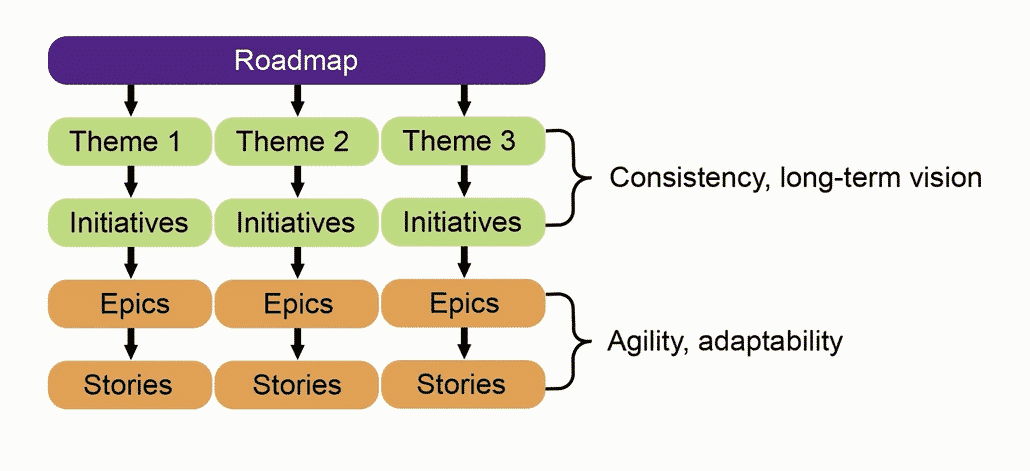 Roadmap

Theme 1
Theme 2
Theme 3

Initiatives
Initiatives
Initiatives

Consistency, long-term vision

Epics
Epics
Epics

Stories
Stories
Stories

Agility, adaptability